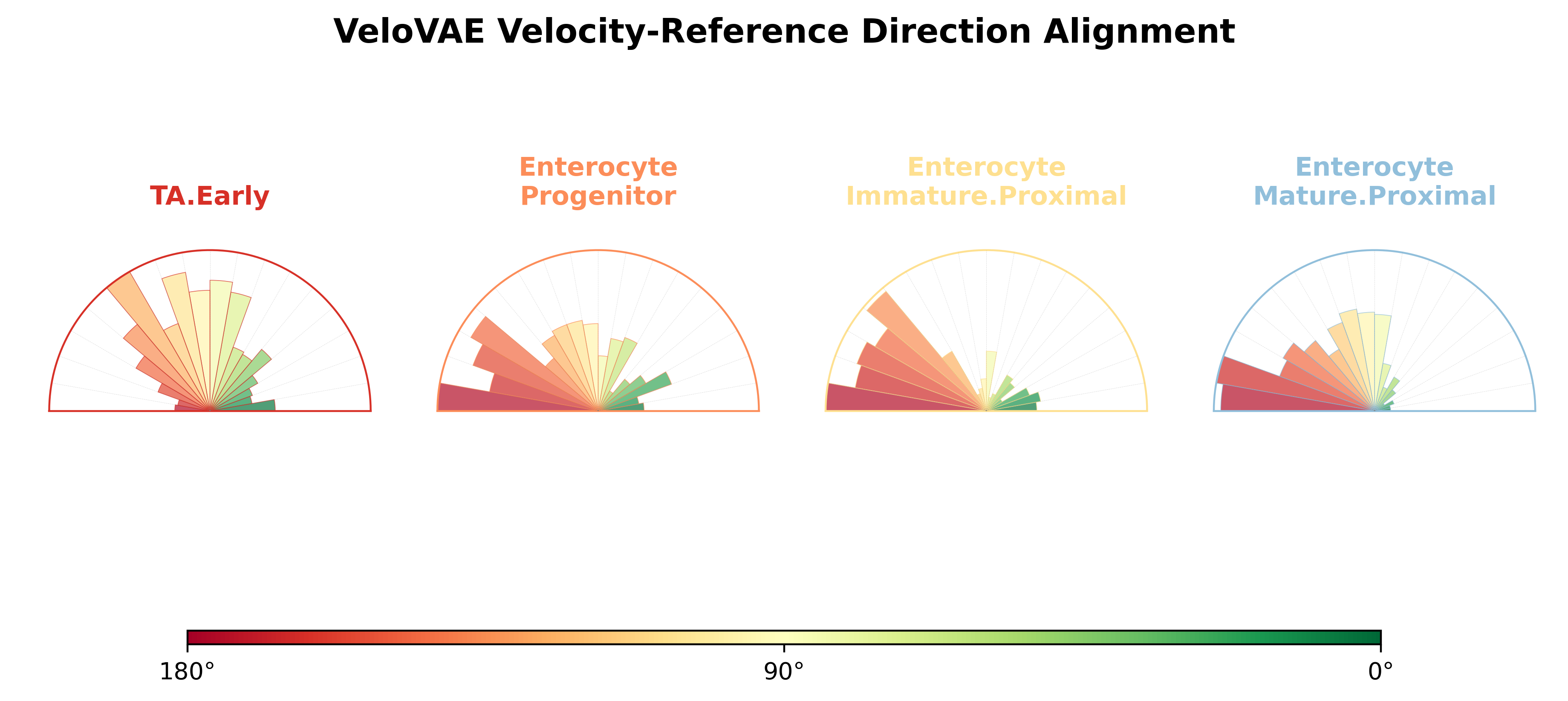 VeloVAE Velocity-Reference Direction Alignment

TA.Early

Enterocyte
Progenitor

Enterocyte
Immature.Proximal

Enterocyte
Mature.Proximal

180°
90°
0°